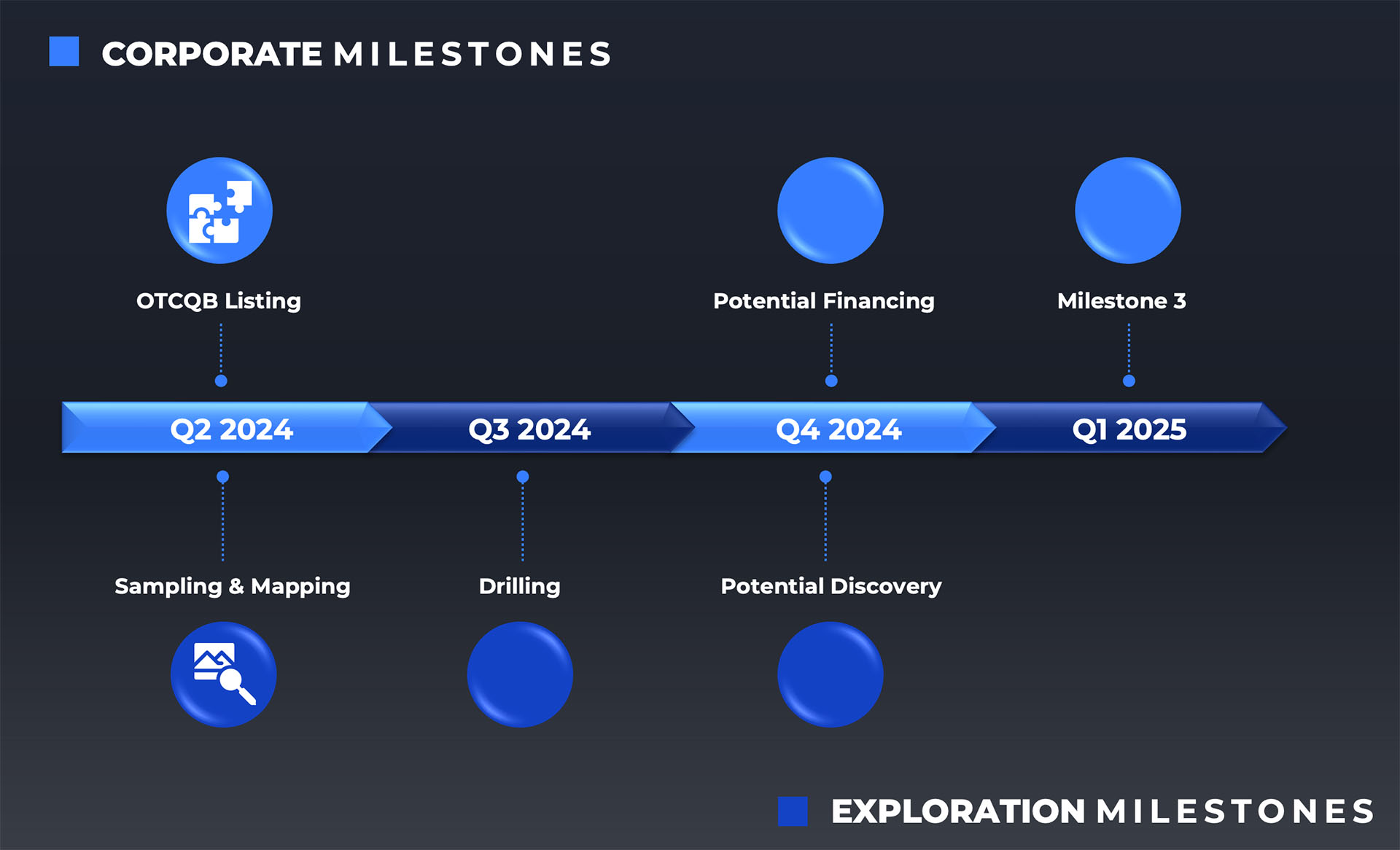 CORPORATE MILESTONES

OTCQB Listing

Potential Financing

Milestone 3

Q2 2024

Q3 2024

Q4 2024

Q1 2025

Sampling & Mapping

Drilling

Potential Discovery

EXPLORATION MILESTONES